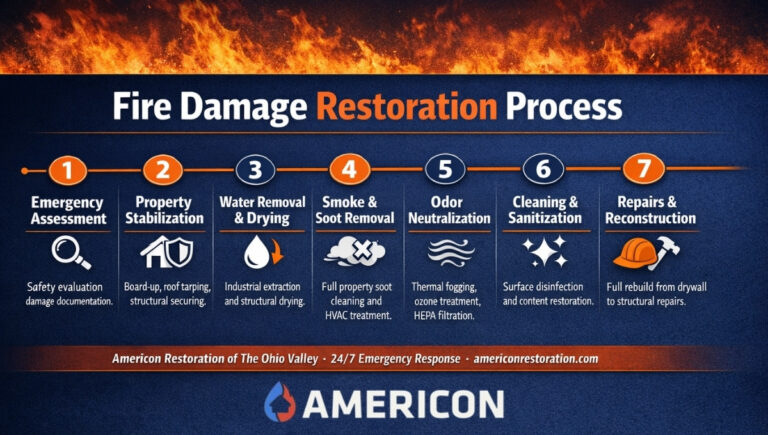 Fire Damage Restoration Process

1
Emergency Assessment
Safety evaluation damage documentation.

2
Property Stabilization
Board-up, roof tarping, structural securing.

3
Water Removal & Drying
Industrial extraction and structural drying.

4
Smoke & Soot Removal
Full property soot cleaning and HVAC treatment.

5
Odor Neutralization
Thermal fogging, ozone treatment, HEPA filtration.

6
Cleaning & Sanitization
Surface disinfection and content restoration.

7
Repairs & Reconstruction
Full rebuild from drywall to structural repairs.

Americon Restoration of The Ohio Valley · 24/7 Emergency Response · americonrestoration.com

AMERICON